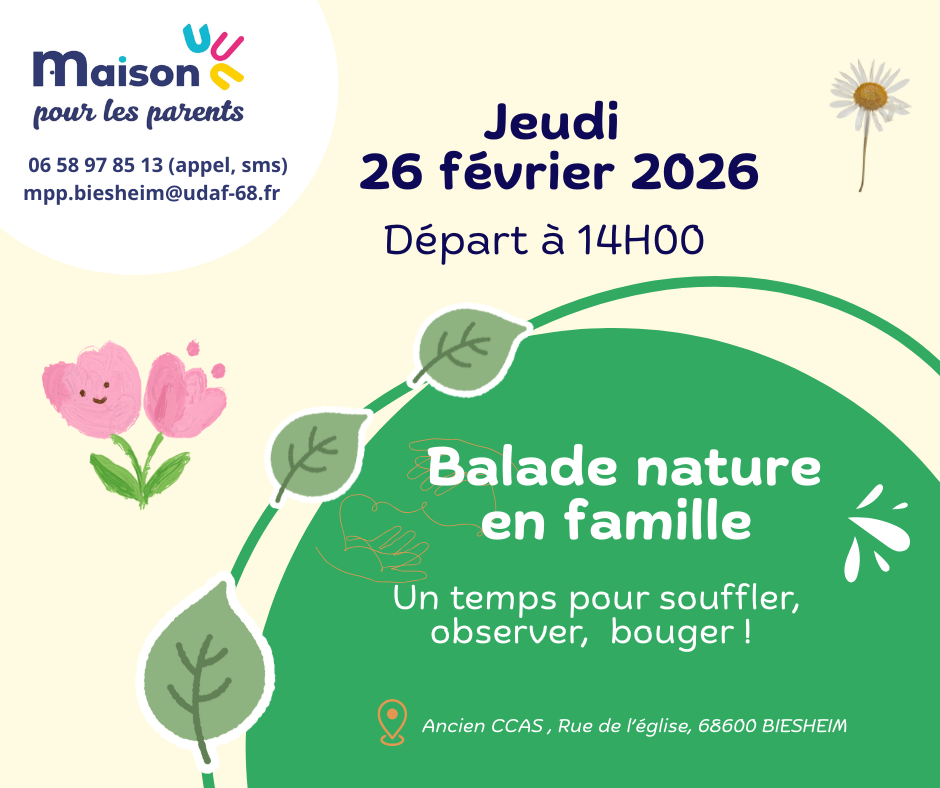 Maison
pour les parents

06 58 97 85 13 (appel, sms)
mpp.biesheim@udaf-68.fr

Jeudi
26 février 2026

Départ à 14H00

Balade nature en famille

Un temps pour souffler, observer, bouger !

Ancien CCAS , Rue de l'église, 68600 BIESHEIM